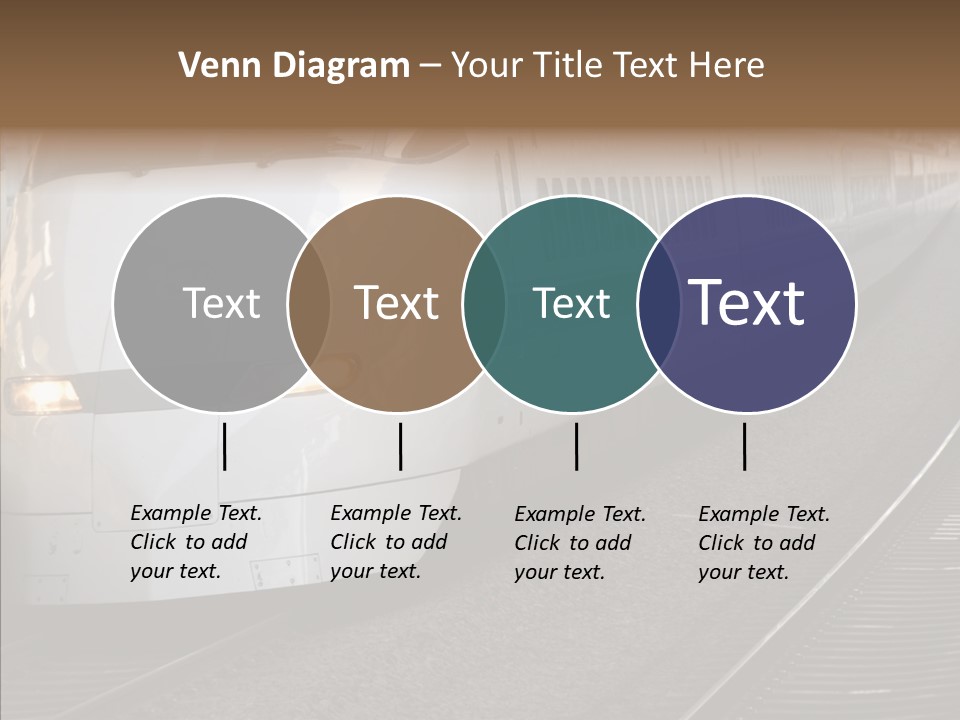 Venn Diagram – Your Title Text Here

Text

Text

Text

Text

Example Text. Click to add your text.

Example Text. Click to add your text.

Example Text. Click to add your text.

Example Text. Click to add your text.